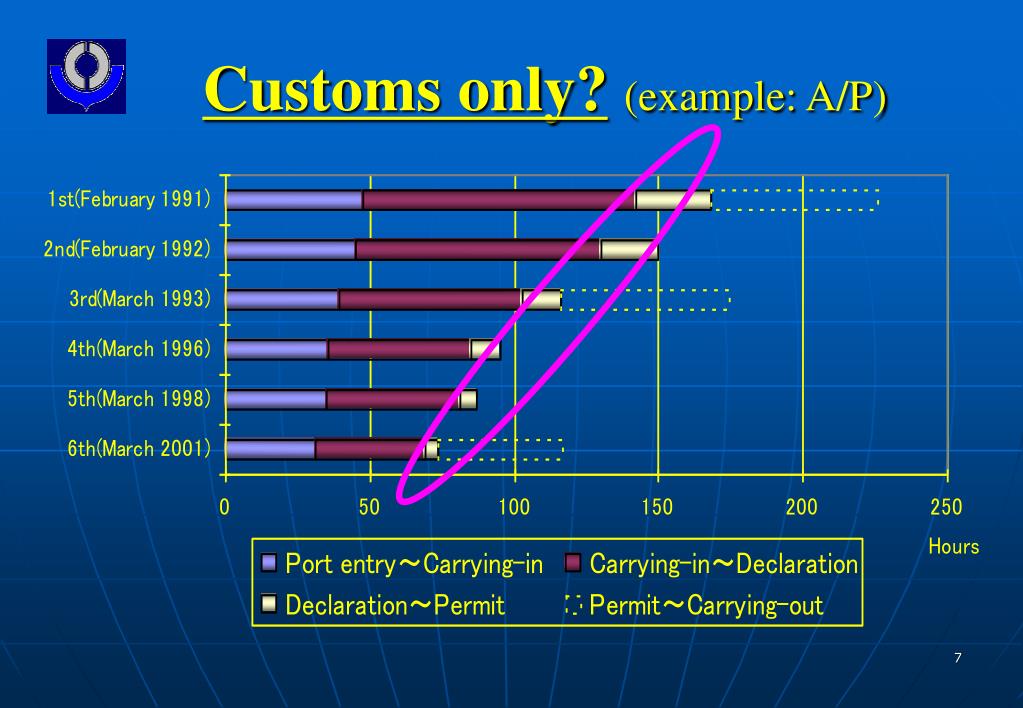 Customs only? (example: A/P)

1st(February 1991)
2nd(February 1992)
3rd(March 1993)
4th(March 1996)
5th(March 1998)
6th(March 2001)

0
50
100
150
200
250
Hours

Port entry～Carrying-in
Carrying-in～Declaration
Declaration～Permit
Permit～Carrying-out

7